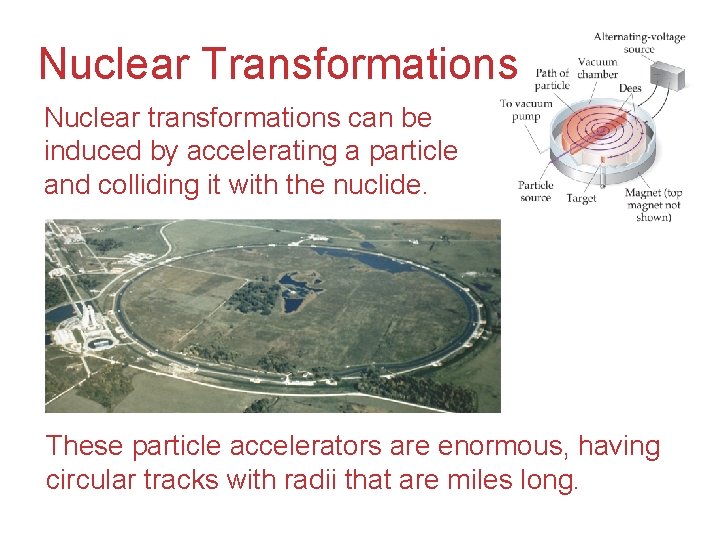 Nuclear Transformations

Nuclear transformations can be induced by accelerating a particle and colliding it with the nuclide.

Alternating-voltage source
Vacuum chamber
Path of particle
Dees
To vacuum pump
Particle source
Target
Magnet (top magnet not shown)

These particle accelerators are enormous, having circular tracks with radii that are miles long.